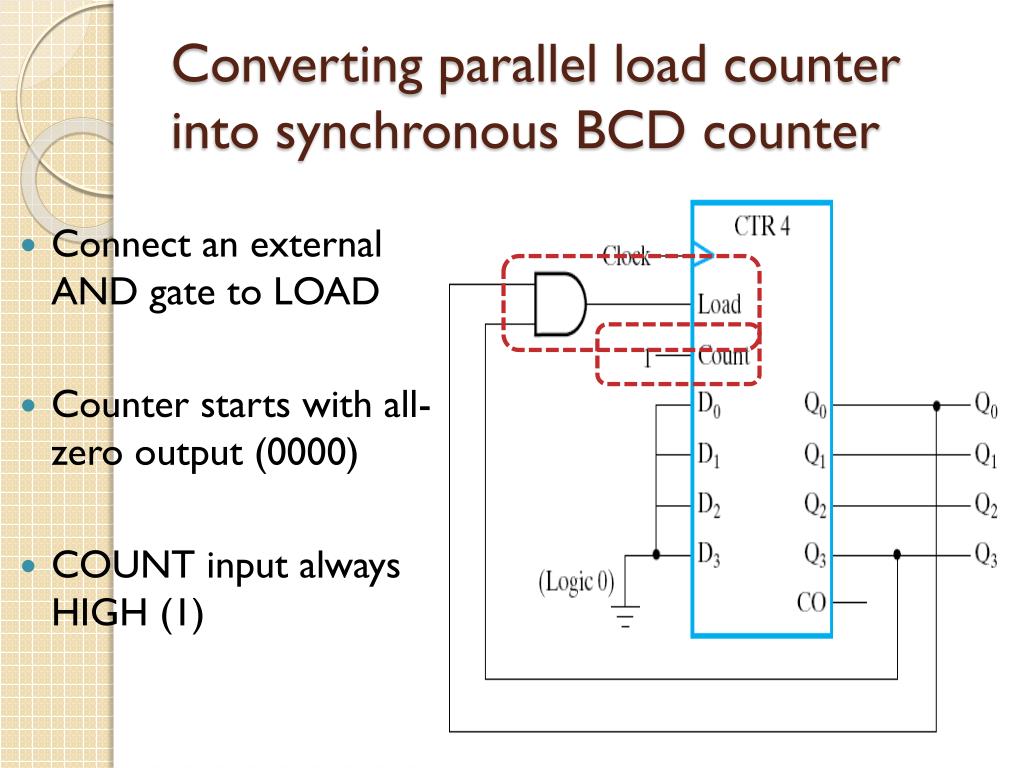 Converting parallel load counter into synchronous BCD counter

Connect an external AND gate to LOAD

Counter starts with all-zero output (0000)

COUNT input always HIGH (1)

CTR 4
Clock
Load
1
Count
$D_0$
$D_1$
$D_2$
$D_3$
(Logic 0)
$Q_0$
$Q_1$
$Q_2$
$Q_3$
CO
$Q_0$
$Q_1$
$Q_2$
$Q_3$